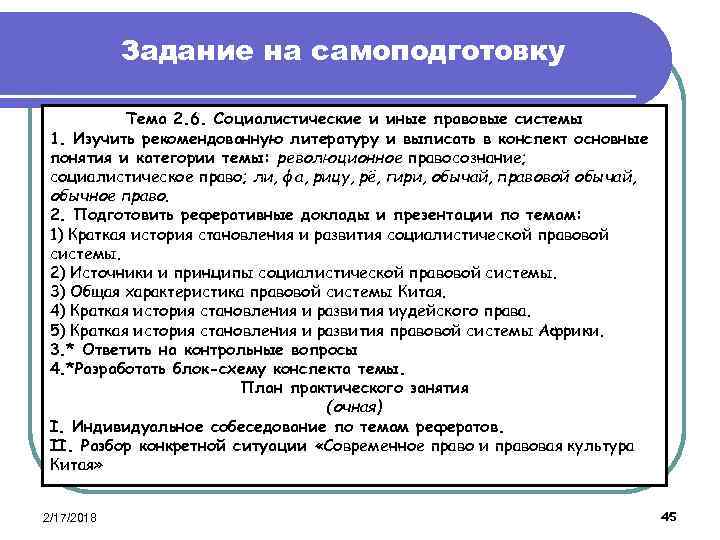 Задание на самоподготовку

Тема 2.6. Социалистические и иные правовые системы
1. Изучить рекомендованную литературу и выписать в конспект основные понятия и категории темы: революционное правосознание; социалистическое право; ли, фа, рицу, рё, гири, обычай, правовой обычай, обычное право.
2. Подготовить реферативные доклады и презентации по темам:
1) Краткая история становления и развития социалистической правовой системы.
2) Источники и принципы социалистической правовой системы.
3) Общая характеристика правовой системы Китая.
4) Краткая история становления и развития иудейского права.
5) Краткая история становления и развития правовой системы Африки.
3.* Ответить на контрольные вопросы
4.*Разработать блок-схему конспекта темы.
План практического занятия
(очная)
I. Индивидуальное собеседование по темам рефератов.
II. Разбор конкретной ситуации «Современное право и правовая культура Китая»

2/17/2018

45